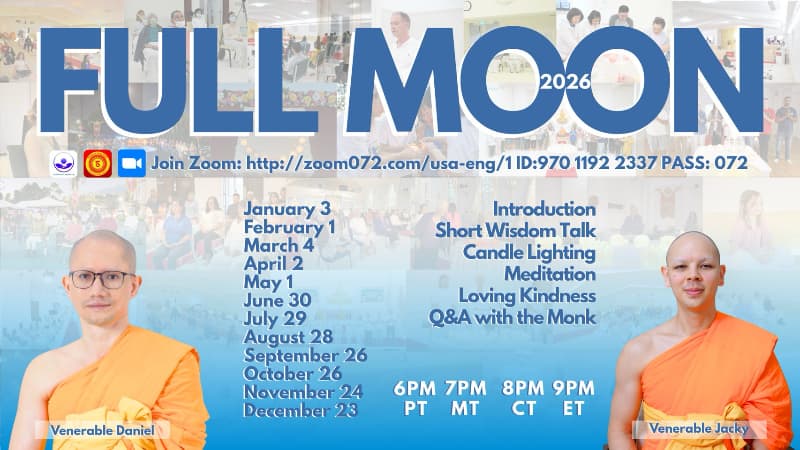 FULL MOON 2026

Join Zoom: http://zoom072.com/usa-eng/1 ID:970 1192 2337 PASS: 072

January 3
February 1
March 4
April 2
May 1
June 30
July 29
August 28
September 26
October 26
November 24
December 23

Introduction
Short Wisdom Talk
Candle Lighting
Meditation
Loving Kindness
Q&A with the Monk

6PM PT 7PM MT 8PM CT 9PM ET

Venerable Daniel

Venerable Jacky